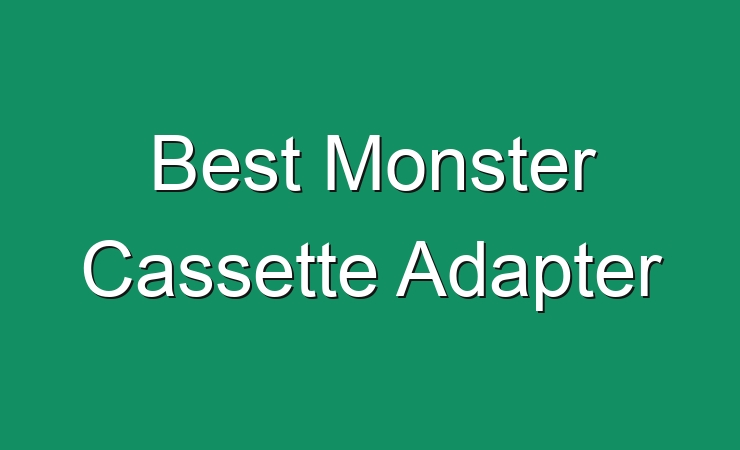 Best Monster Cassette Adapter